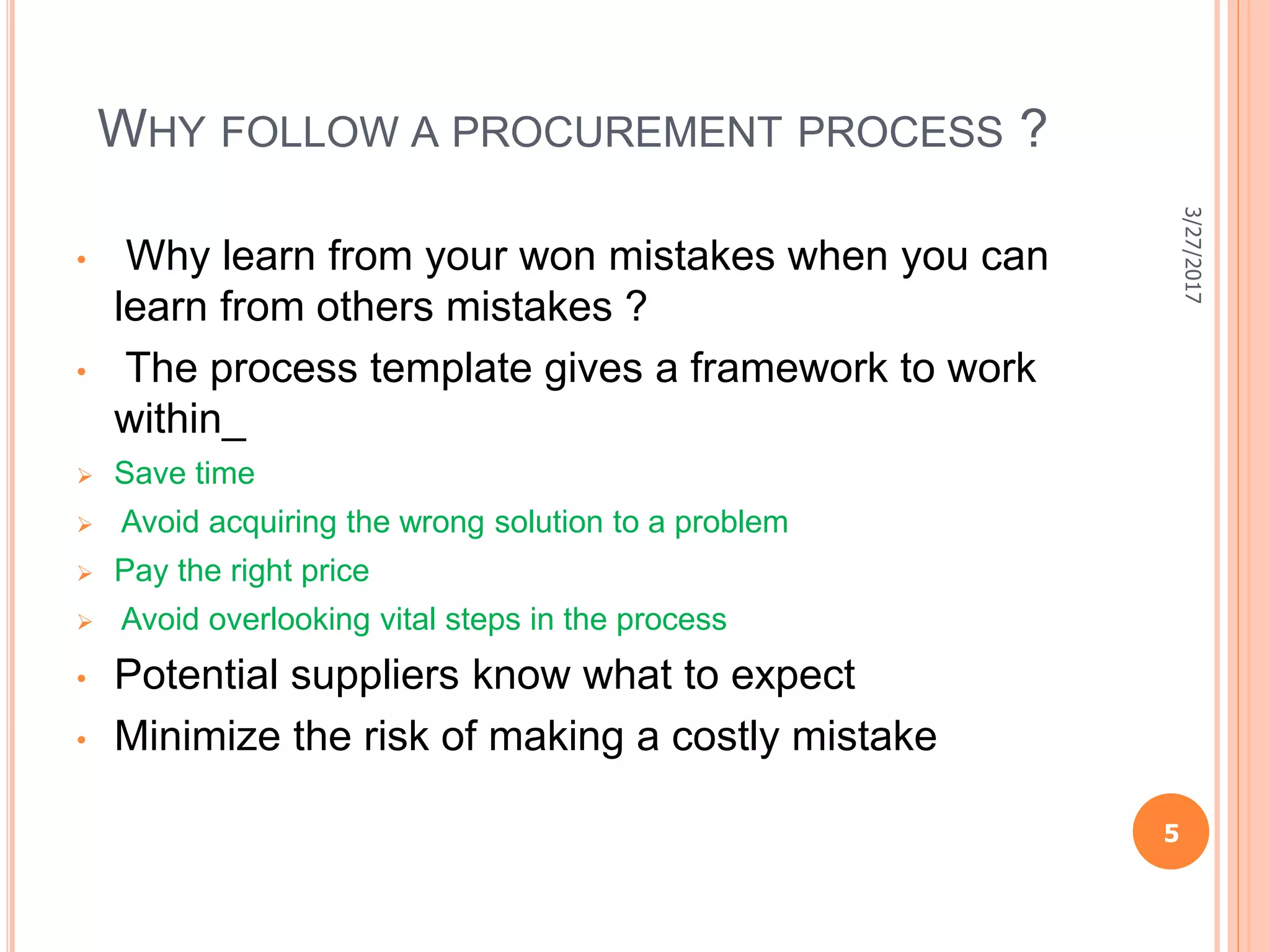 WHY FOLLOW A PROCUREMENT PROCESS ?

3/27/2017

• Why learn from your won mistakes when you can learn from others mistakes ?
• The process template gives a framework to work within_
➢ Save time
➢ Avoid acquiring the wrong solution to a problem
➢ Pay the right price
➢ Avoid overlooking vital steps in the process
• Potential suppliers know what to expect
• Minimize the risk of making a costly mistake

5